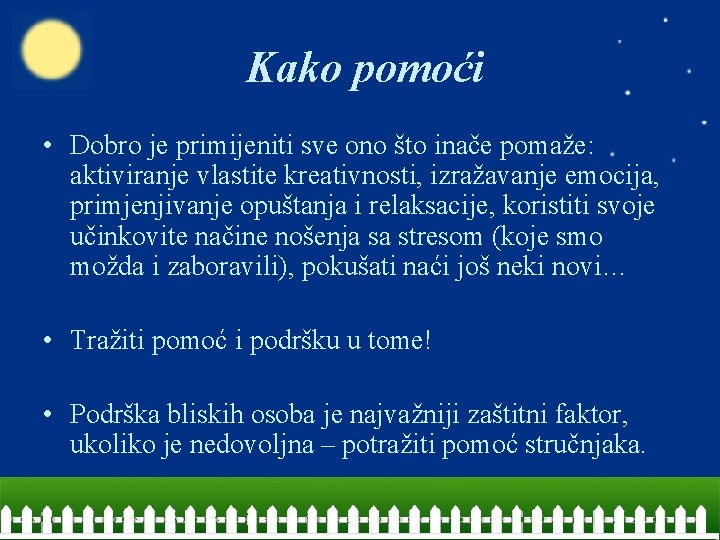 Kako pomoći

• Dobro je primijeniti sve ono što inače pomaže: aktiviranje vlastite kreativnosti, izražavanje emocija, primjenjivanje opuštanja i relaksacije, koristiti svoje učinkovite načine nošenja sa stresom (koje smo možda i zaboravili), pokušati naći još neki novi...

• Tražiti pomoć i podršku u tome!

• Podrška bliskih osoba je najvažniji zaštitni faktor, ukoliko je nedovoljna – potražiti pomoć stručnjaka.